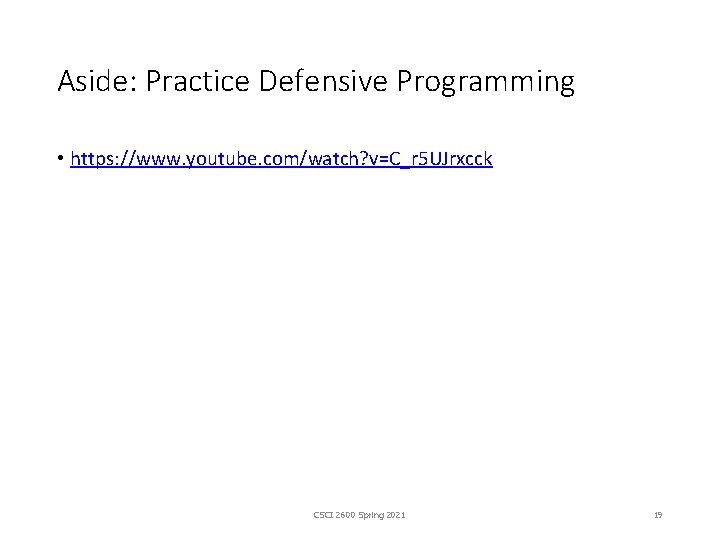 Aside: Practice Defensive Programming

• https://www.youtube.com/watch?v=C_r5UJrxcck

CSCI 2600 Spring 2021

19